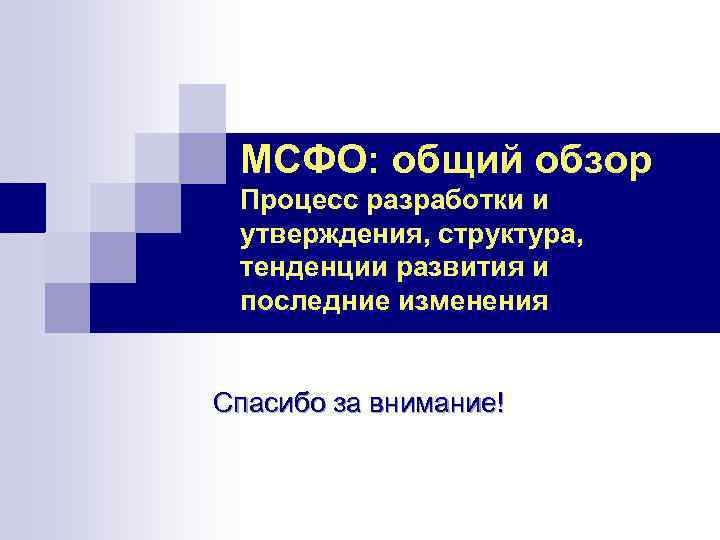 МСФО: общий обзор
Процесс разработки и утверждения, структура, тенденции развития и последние изменения

Спасибо за внимание!